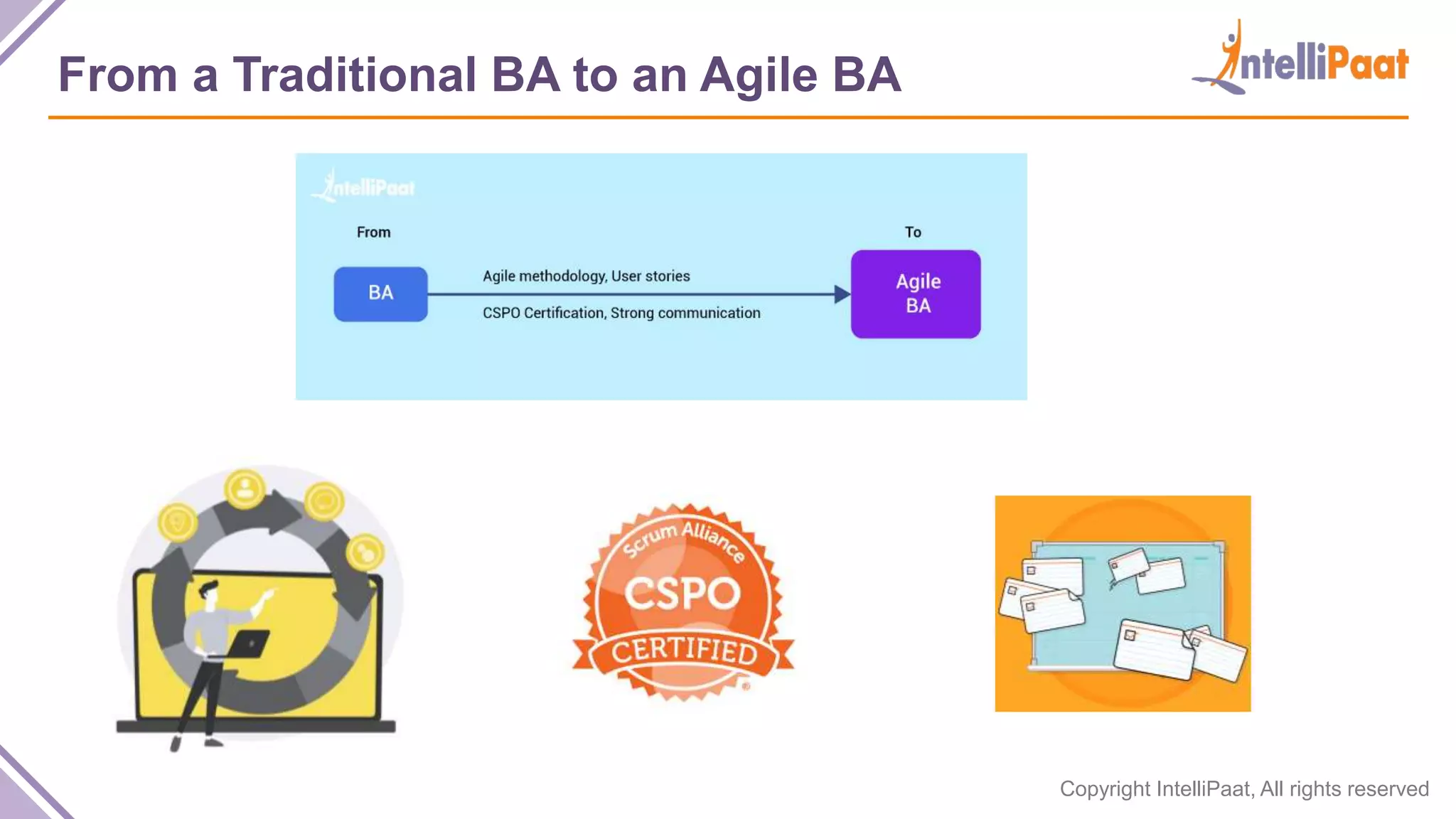 From a Traditional BA to an Agile BA

IntelliPaat

IntelliPaat

From

To

BA

Agile methodology, User stories

CSPO Certification, Strong communication

Agile BA

Scrum Alliance

CSPO

CERTIFIED

Copyright IntelliPaat, All rights reserved